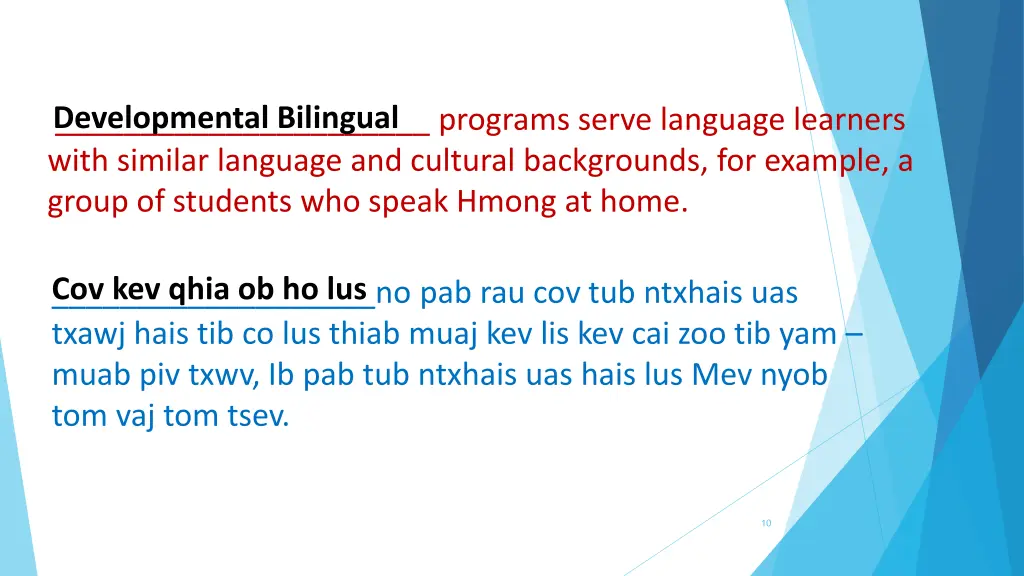 Developmental Bilingual programs serve language learners with similar language and cultural backgrounds, for example, a group of students who speak Hmong at home.

Cov kev qhia ob ho lus no pab rau cov tub ntxhais uas txawj hais tib co lus thiab muaj kev lis kev cai zoo tib yam – muab piv txwv, Ib pab tub ntxhais uas hais lus Mev nyob tom vaj tom tsev.

10